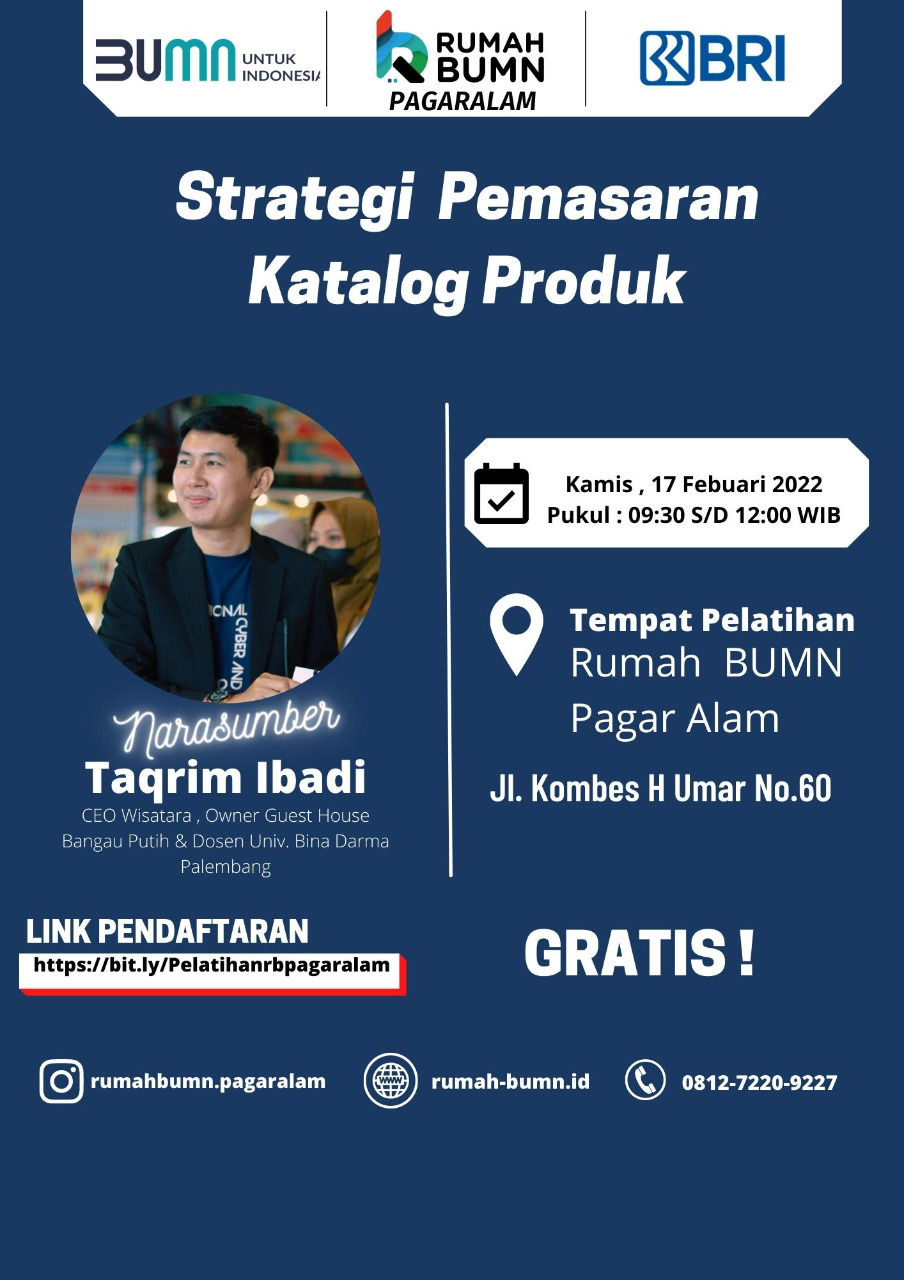 BUMN UNTUK INDONESIA

RUMAH BUMN PAGARALAM

BRI

Strategi Pemasaran Katalog Produk

Narasumber
Taqrim Ibadi
CEO Wisatara , Owner Guest House Bangau Putih & Dosen Univ. Bina Darma Palembang

Kamis , 17 Febuari 2022
Pukul : 09:30 S/D 12:00 WIB

Tempat Pelatihan
Rumah BUMN Pagar Alam

Jl. Kombes H Umar No.60

LINK PENDAFTARAN
https://bit.ly/Pelatihanrbpagaralam

GRATIS !

rumahbumn.pagaralam

rumah-bumn.id

0812-7220-9227